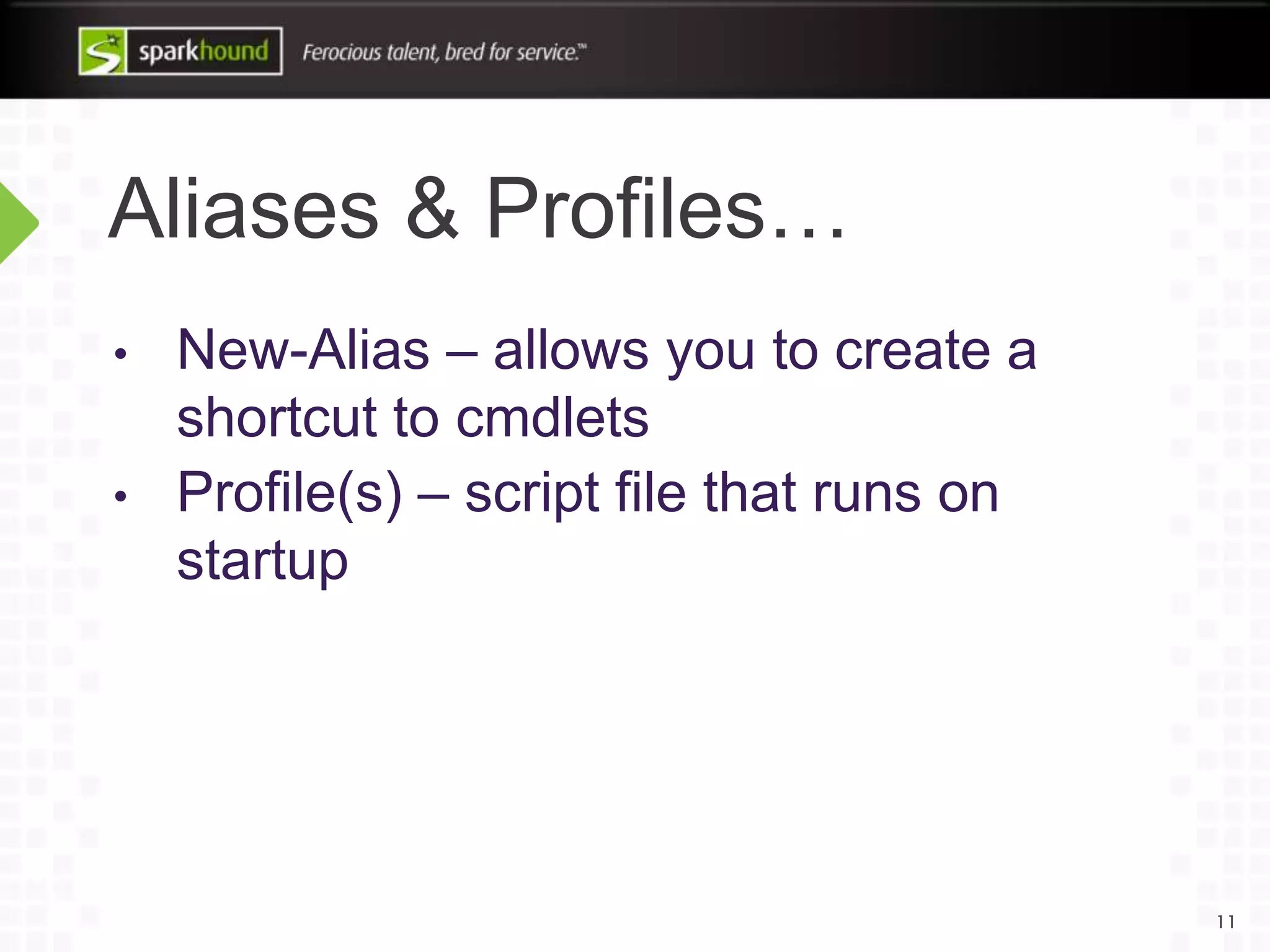 sparkhound Ferocious talent, bred for service.™

Aliases & Profiles…

• New-Alias – allows you to create a shortcut to cmdlets
• Profile(s) – script file that runs on startup

11